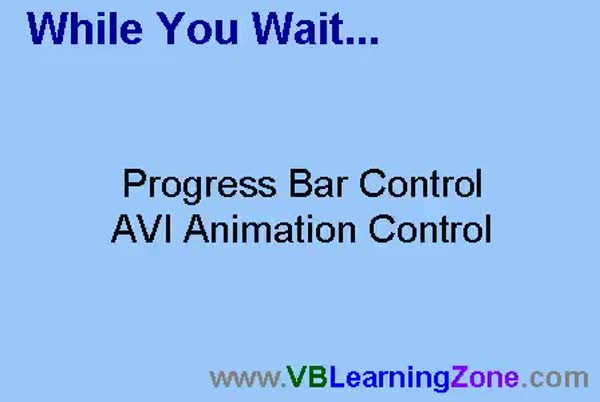 While You Wait...

Progress Bar Control
AVI Animation Control

www.VBLearningZone.com